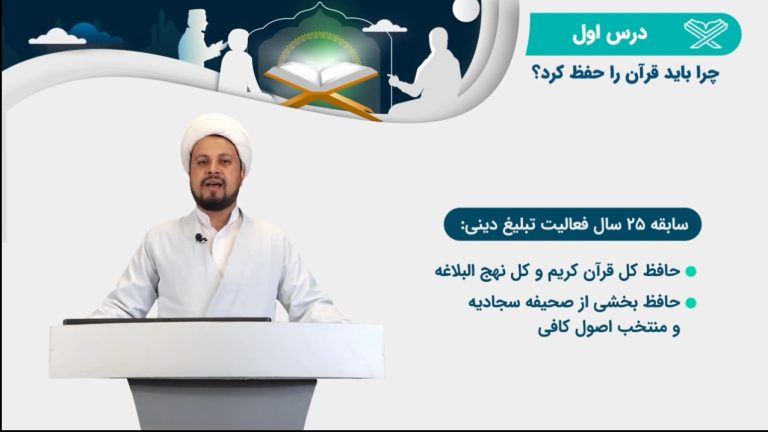 درس اول

چرا باید قرآن را حفظ کرد؟

سابقه ۲۵ سال فعالیت تبلیغ دینی:

حافظ کل قرآن کریم و کل نهج البلاغه

حافظ بخشی از صحیفه سجادیه و منتخب اصول کافی